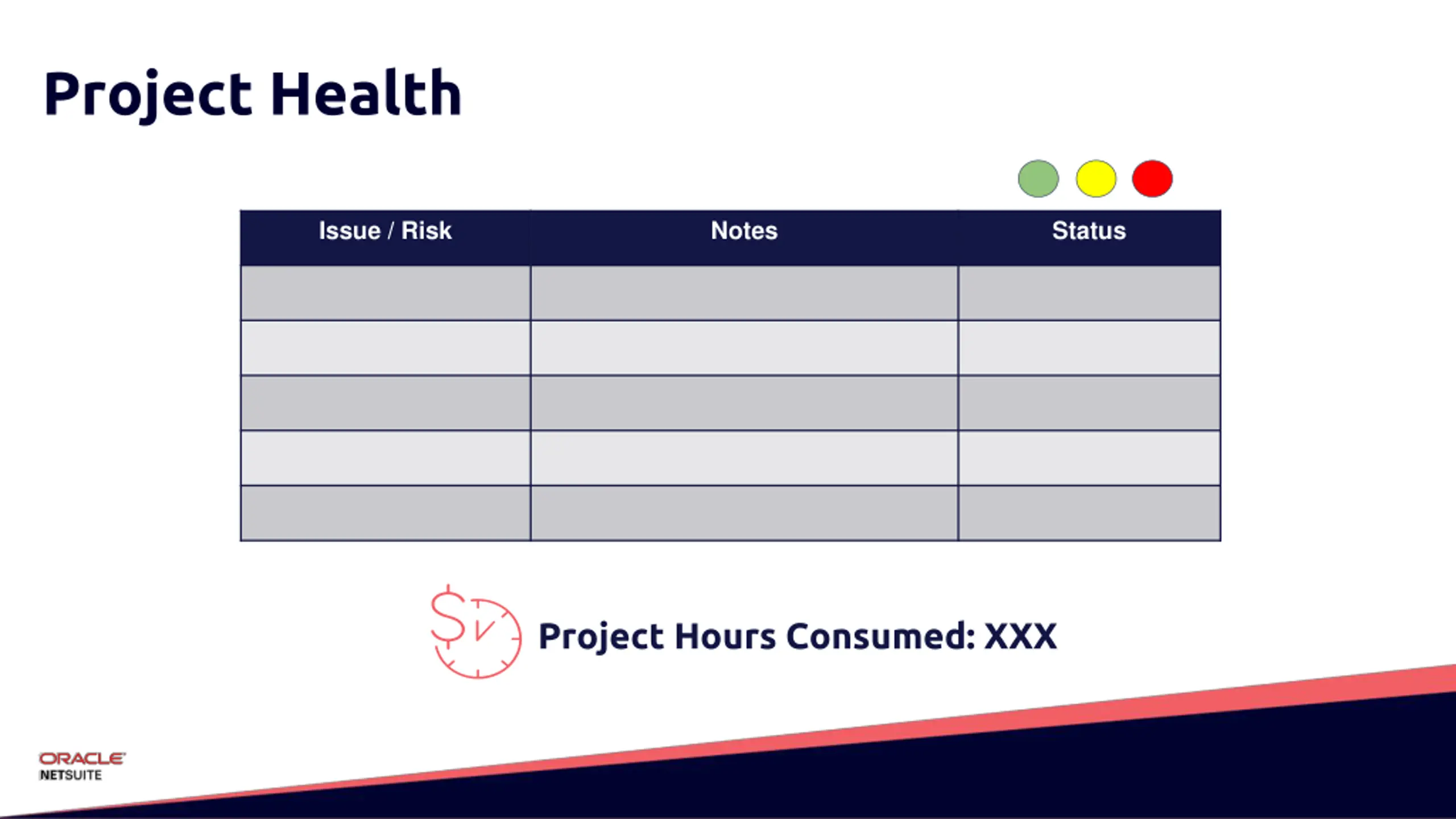 Project Health

| Issue / Risk | Notes | Status |
|---|---|---|
| | | |
| | | |
| | | |
| | | |
| | | |

Project Hours Consumed: XXX

ORACLE
NETSUITE